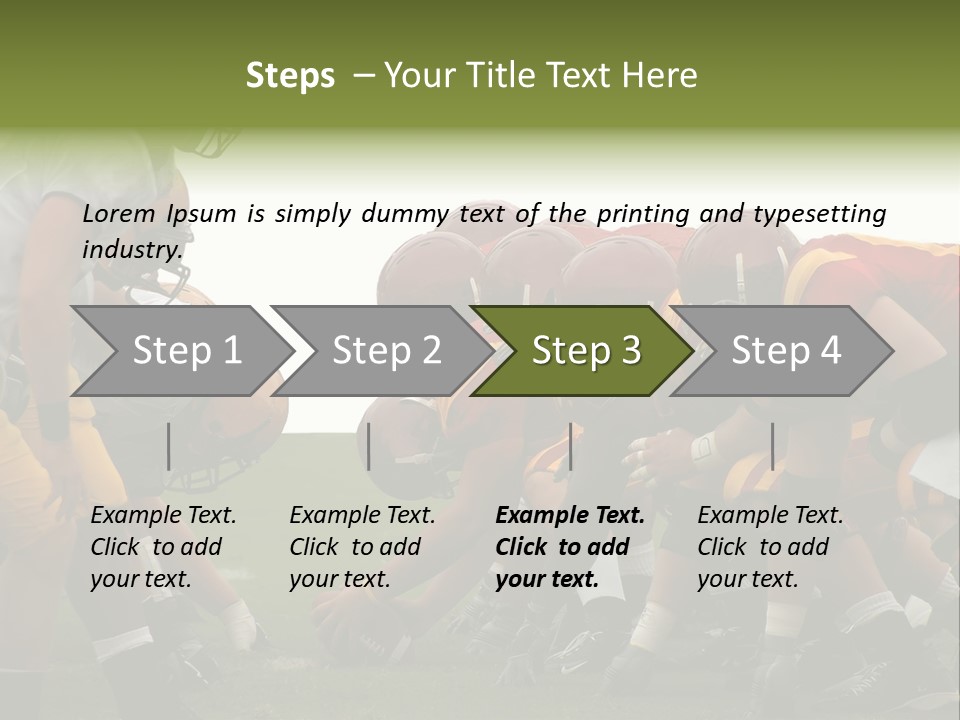 Steps – Your Title Text Here

Lorem Ipsum is simply dummy text of the printing and typesetting industry.

Step 1

Step 2

Step 3

Step 4

Example Text. Click to add your text.

Example Text. Click to add your text.

Example Text. Click to add your text.

Example Text. Click to add your text.